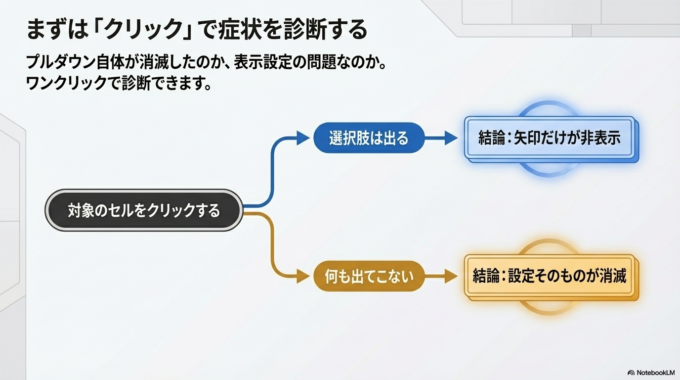 まずは「クリック」で症状を診断する

プルダウン自体が消滅したのか、表示設定の問題なのか。
ワンクリックで診断できます。

対象のセルをクリックする

選択肢は出る

結論：矢印だけが非表示

何も出てこない

結論：設定そのものが消滅

NotebookLM